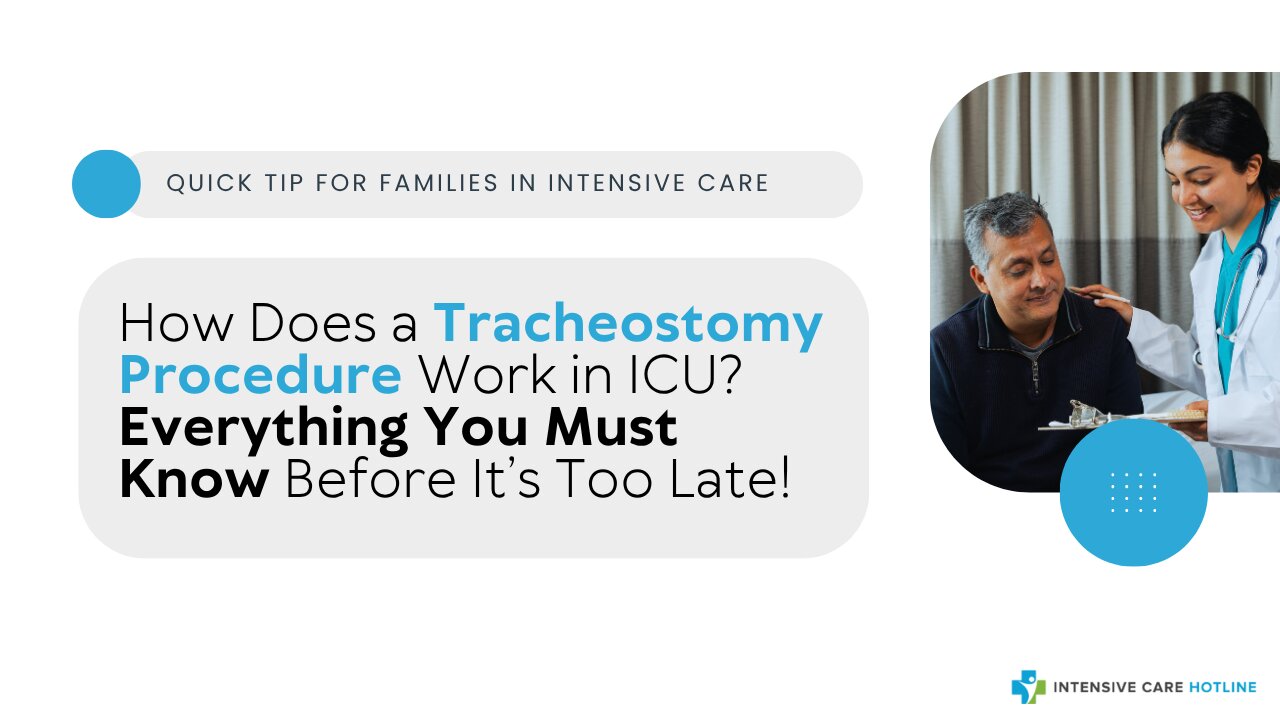 QUICK TIP FOR FAMILIES IN INTENSIVE CARE

How Does a Tracheostomy Procedure Work in ICU? Everything You Must Know Before It's Too Late!

INTENSIVE CARE HOTLINE